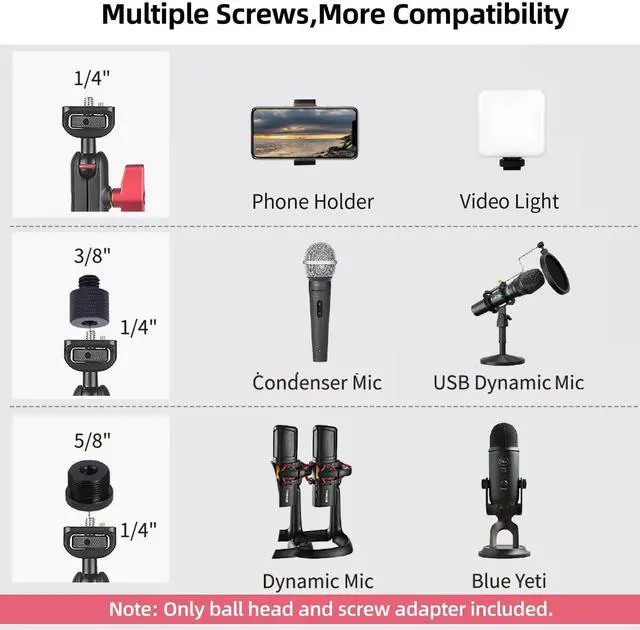 Multiple Screws,More Compatibility

1/4"

Phone Holder

Video Light

3/8"

1/4"

Condenser Mic

USB Dynamic Mic

5/8"

1/4"

Dynamic Mic

Blue Yeti

Note: Only ball head and screw adapter included.